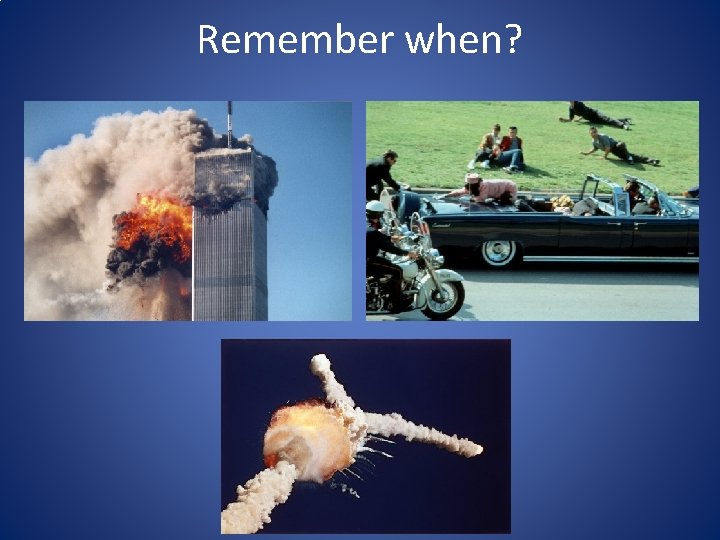 Remember when?